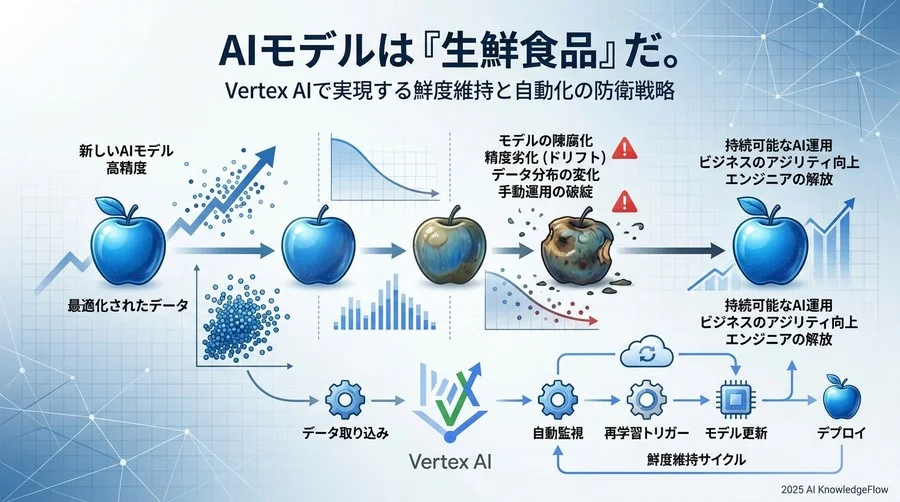 AIモデルは『生鮮食品』だ。

Vertex AIで実現する鮮度維持と自動化の防衛戦略

新しいAIモデル
高精度

最適化されたデータ

モデルの陳腐化
精度劣化（ドリフト）
データ分布の変化
手動運用の破綻

持続可能なAI運用
ビジネスのアジリティ向上
エンジニアの解放

持続可能なAI運用
ビジネスのアジリティ向上
エンジニアの解放

データ取り込み

Vertex AI

自動監視

再学習トリガー

モデル更新

デプロイ

鮮度維持サイクル

2025 AI KnowledgeFlow